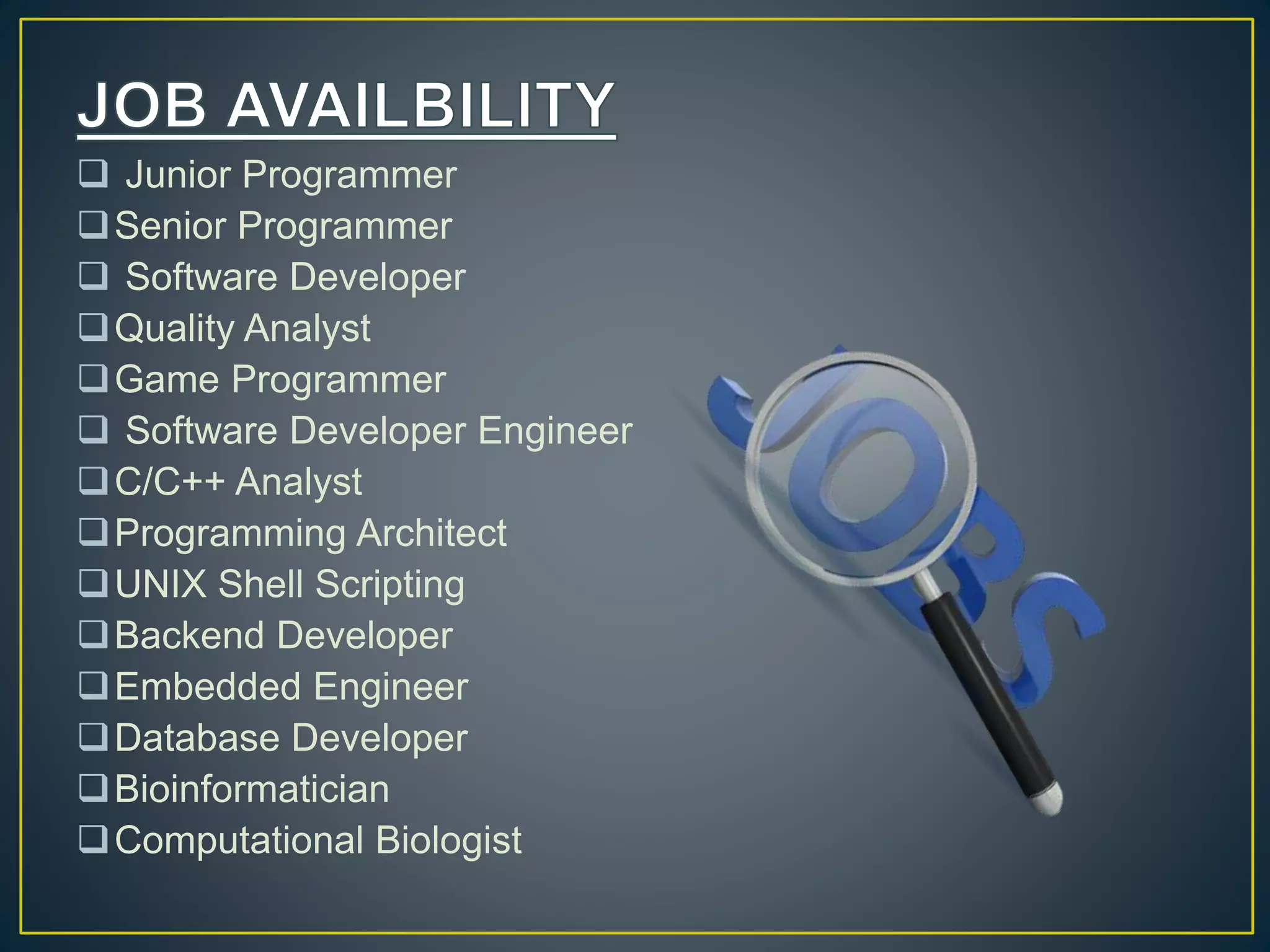 JOB AVAILBILITY

❑ Junior Programmer
❑ Senior Programmer
❑ Software Developer
❑ Quality Analyst
❑ Game Programmer
❑ Software Developer Engineer
❑ C/C++ Analyst
❑ Programming Architect
❑ UNIX Shell Scripting
❑ Backend Developer
❑ Embedded Engineer
❑ Database Developer
❑ Bioinformatician
❑ Computational Biologist

JOBS